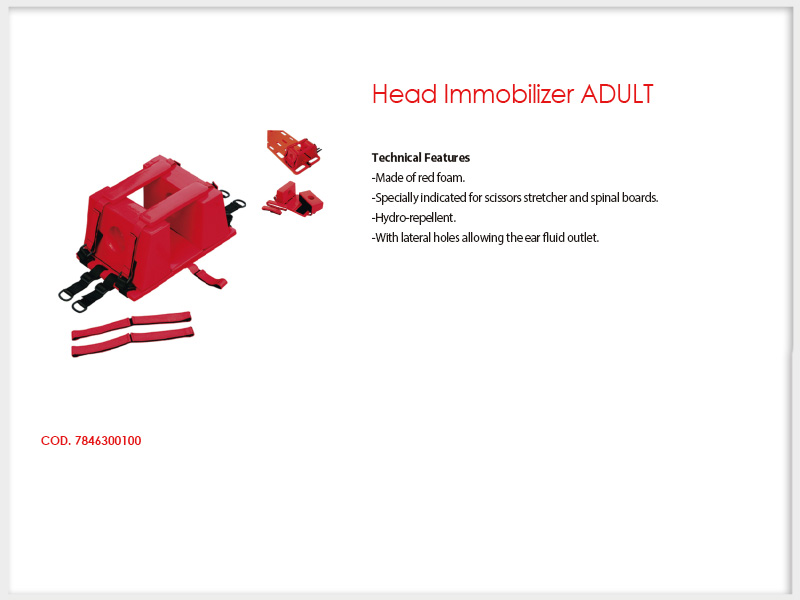 Head Immobilizer ADULT

Technical Features
-Made of red foam.
-Specially indicated for scissors stretcher and spinal boards.
-Hydro-repellent.
-With lateral holes allowing the ear fluid outlet.

COD. 7846300100